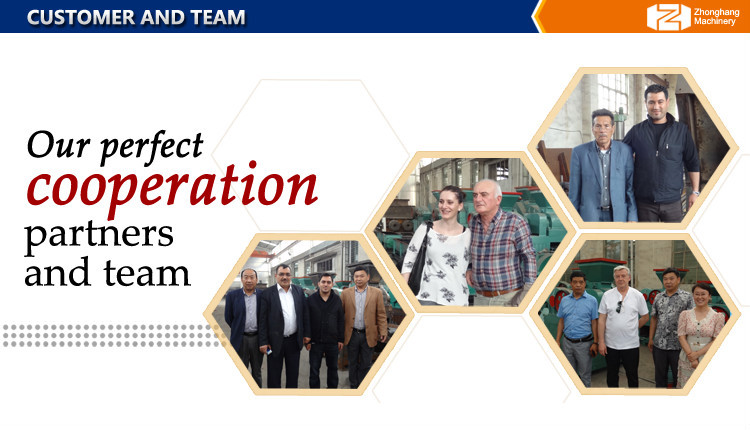 CUSTOMER AND TEAM

Zhonghang Machinery

Our perfect cooperation partners and team